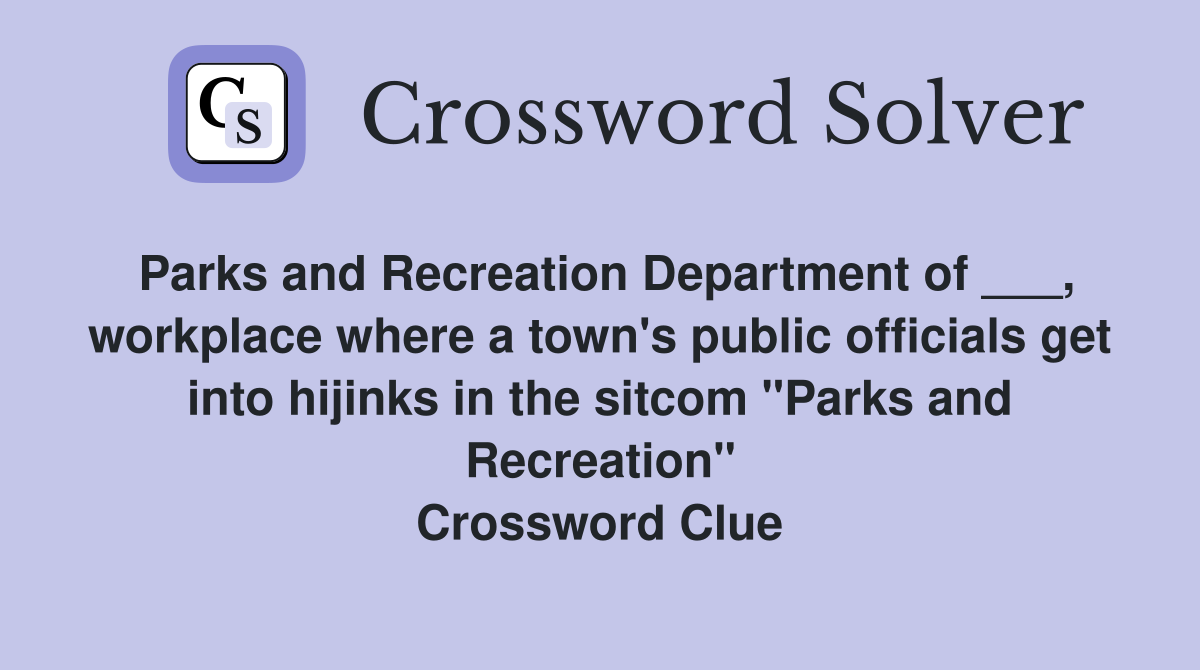 CS

Crossword Solver

Parks and Recreation Department of ___, workplace where a town's public officials get into hijinks in the sitcom "Parks and Recreation"
Crossword Clue